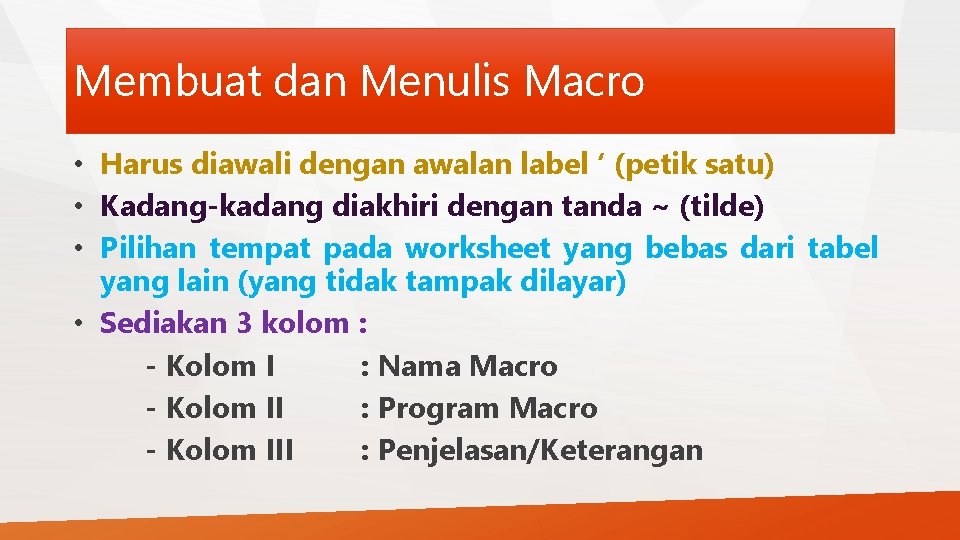 Membuat dan Menulis Macro

• Harus diawali dengan awalan label ‘ (petik satu)
• Kadang-kadang diakhiri dengan tanda ~ (tilde)
• Pilihan tempat pada worksheet yang bebas dari tabel yang lain (yang tidak tampak dilayar)
• Sediakan 3 kolom :
- Kolom I : Nama Macro
- Kolom II : Program Macro
- Kolom III : Penjelasan/Keterangan